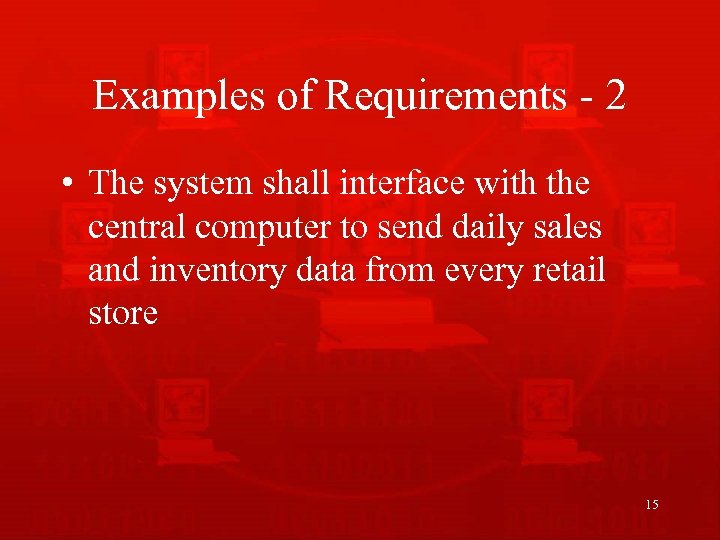 Examples of Requirements - 2

• The system shall interface with the central computer to send daily sales and inventory data from every retail store

15